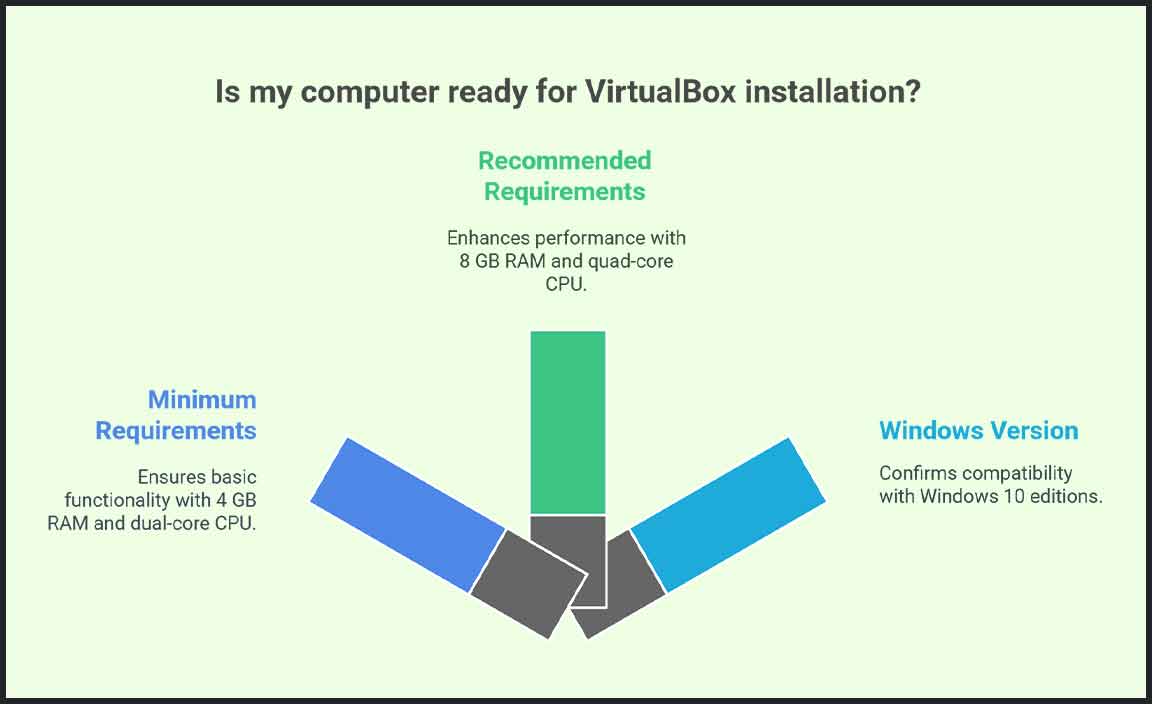 Is my computer ready for VirtualBox installation?

Recommended Requirements

Enhances performance with 8 GB RAM and quad-core CPU.

Minimum Requirements

Ensures basic functionality with 4 GB RAM and dual-core CPU.

Windows Version

Confirms compatibility with Windows 10 editions.